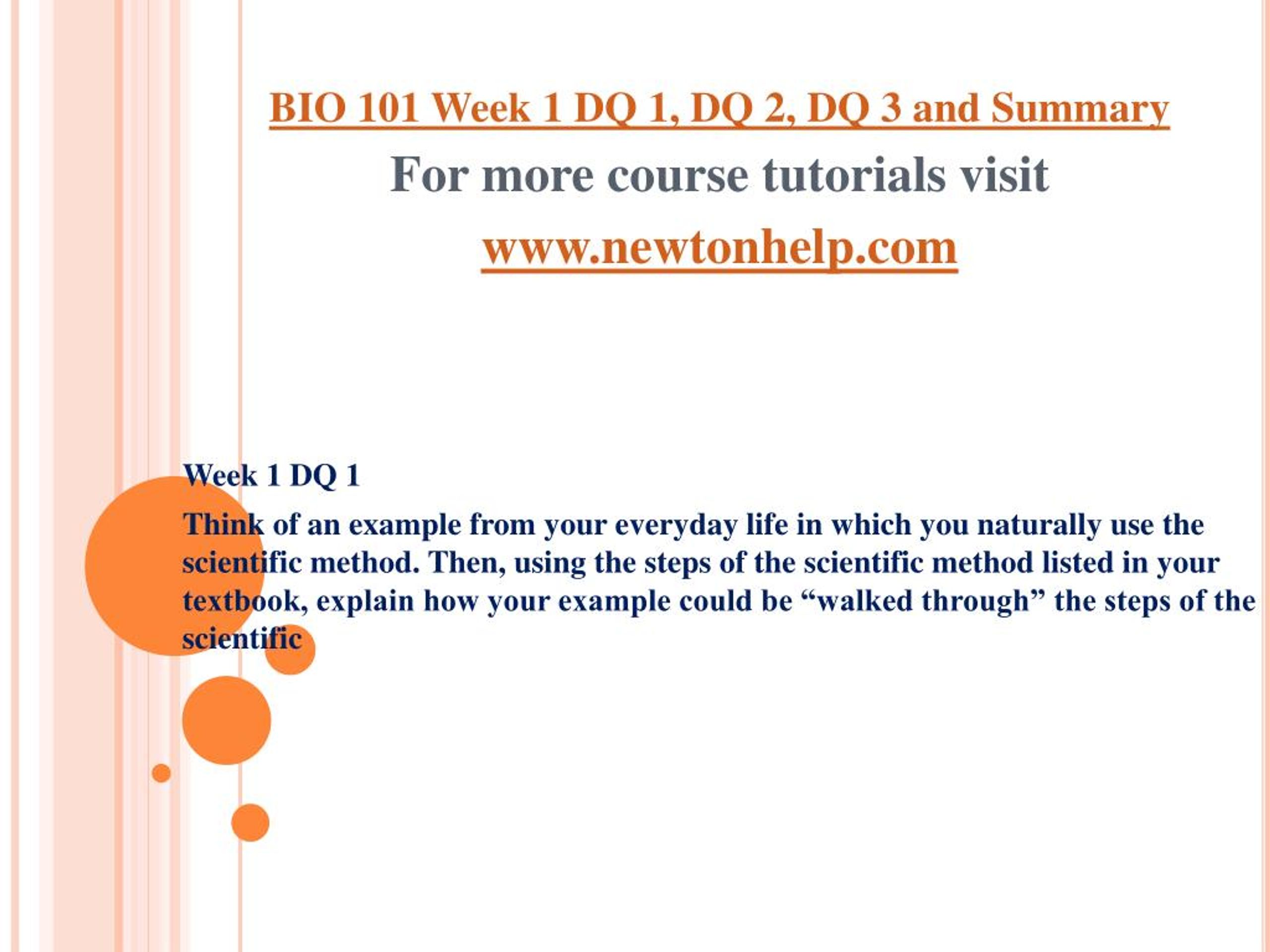 BIO 101 Week 1 DQ 1, DQ 2, DQ 3 and Summary

For more course tutorials visit

www.newtonhelp.com

Week 1 DQ 1

Think of an example from your everyday life in which you naturally use the scientific method. Then, using the steps of the scientific method listed in your textbook, explain how your example could be “walked through” the steps of the scientific